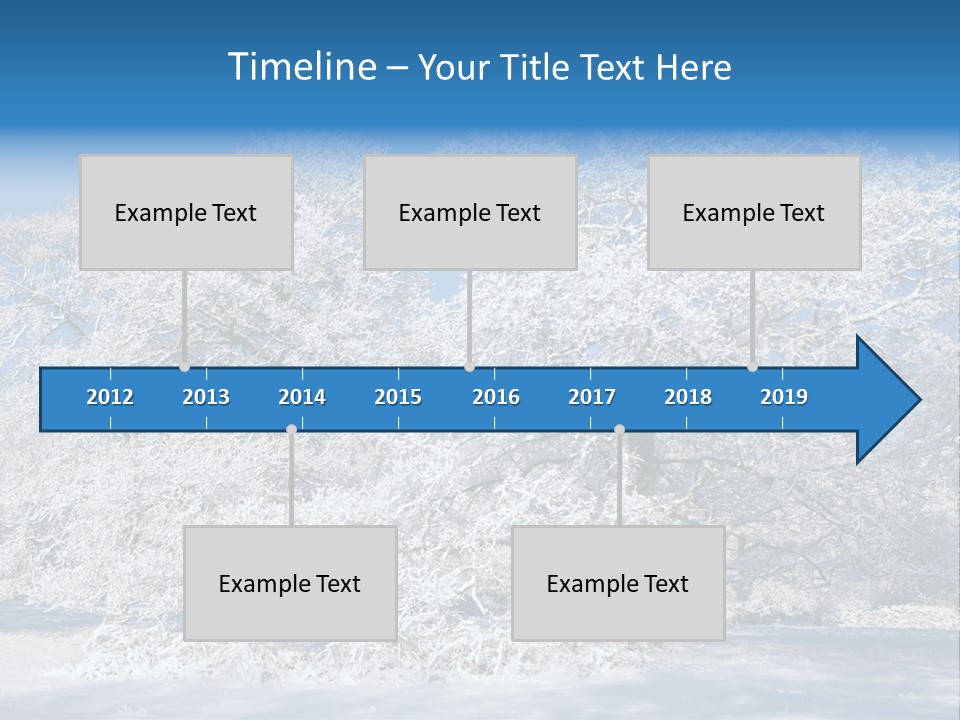 Timeline – Your Title Text Here

Example Text

Example Text

Example Text

2012 2013 2014 2015 2016 2017 2018 2019

Example Text

Example Text